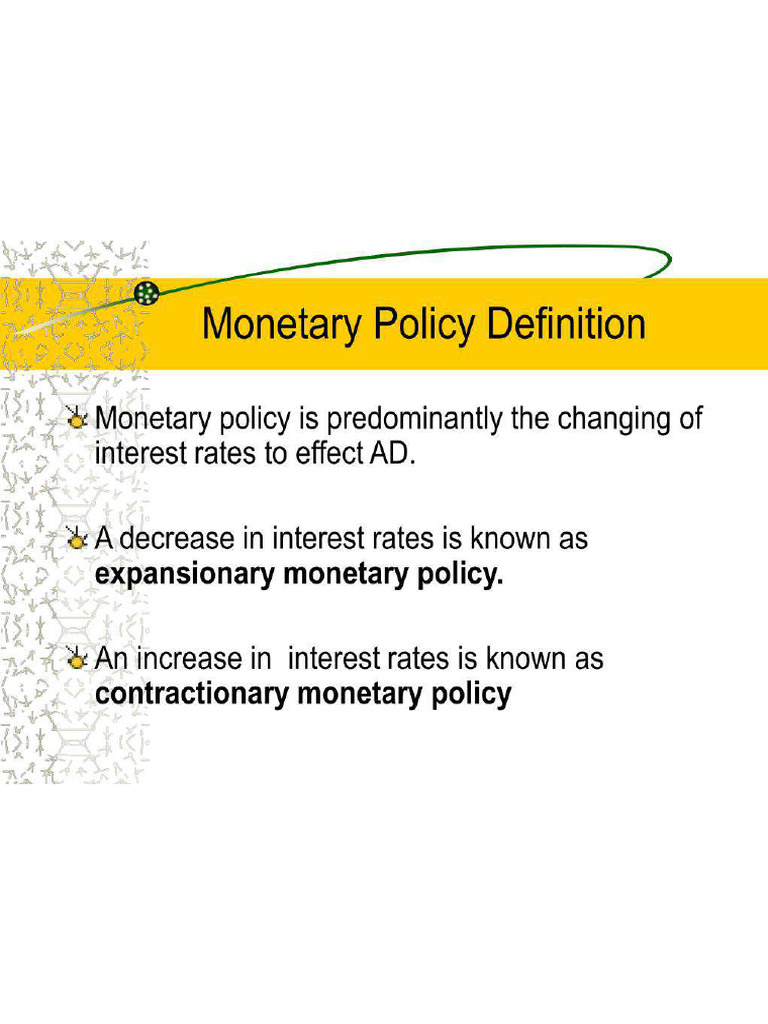 Monetary Policy Definition

Monetary policy is predominantly the changing of interest rates to effect AD.

A decrease in interest rates is known as **expansionary monetary policy.**

An increase in  interest rates is known as **contractionary monetary policy**